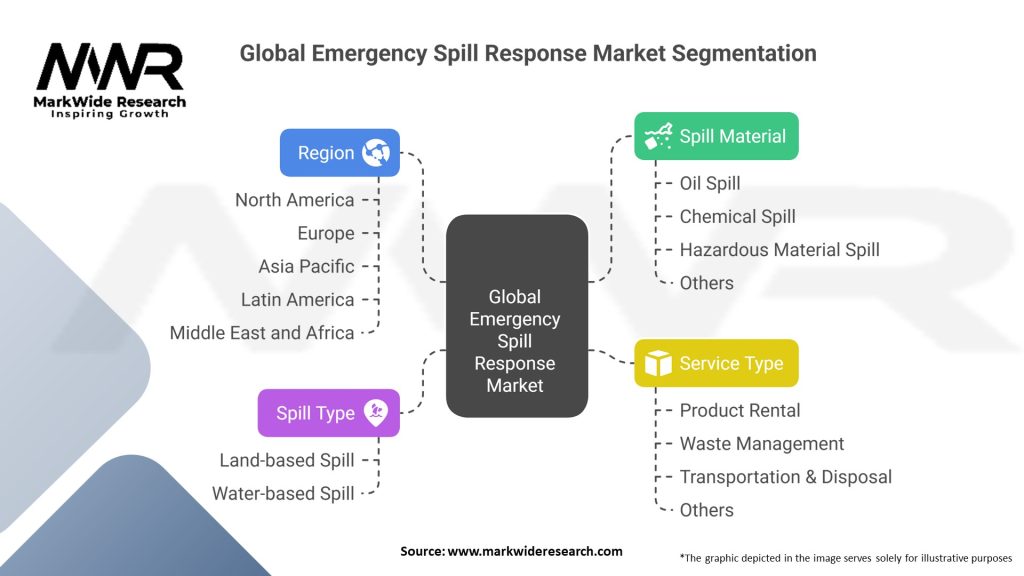 MWR
MarkWide Research
Inspiring Growth

Global Emergency Spill Response Market Segmentation

Region
North America
Europe
Asia Pacific
Latin America
Middle East and Africa

Spill Type
Land-based Spill
Water-based Spill

Global Emergency Spill Response Market

Spill Material
Oil Spill
Chemical Spill
Hazardous Material Spill
Others

Service Type
Product Rental
Waste Management
Transportation & Disposal
Others

Source: www.markwideresearch.com

*The graphic depicted in the image serves solely for illustrative purposes